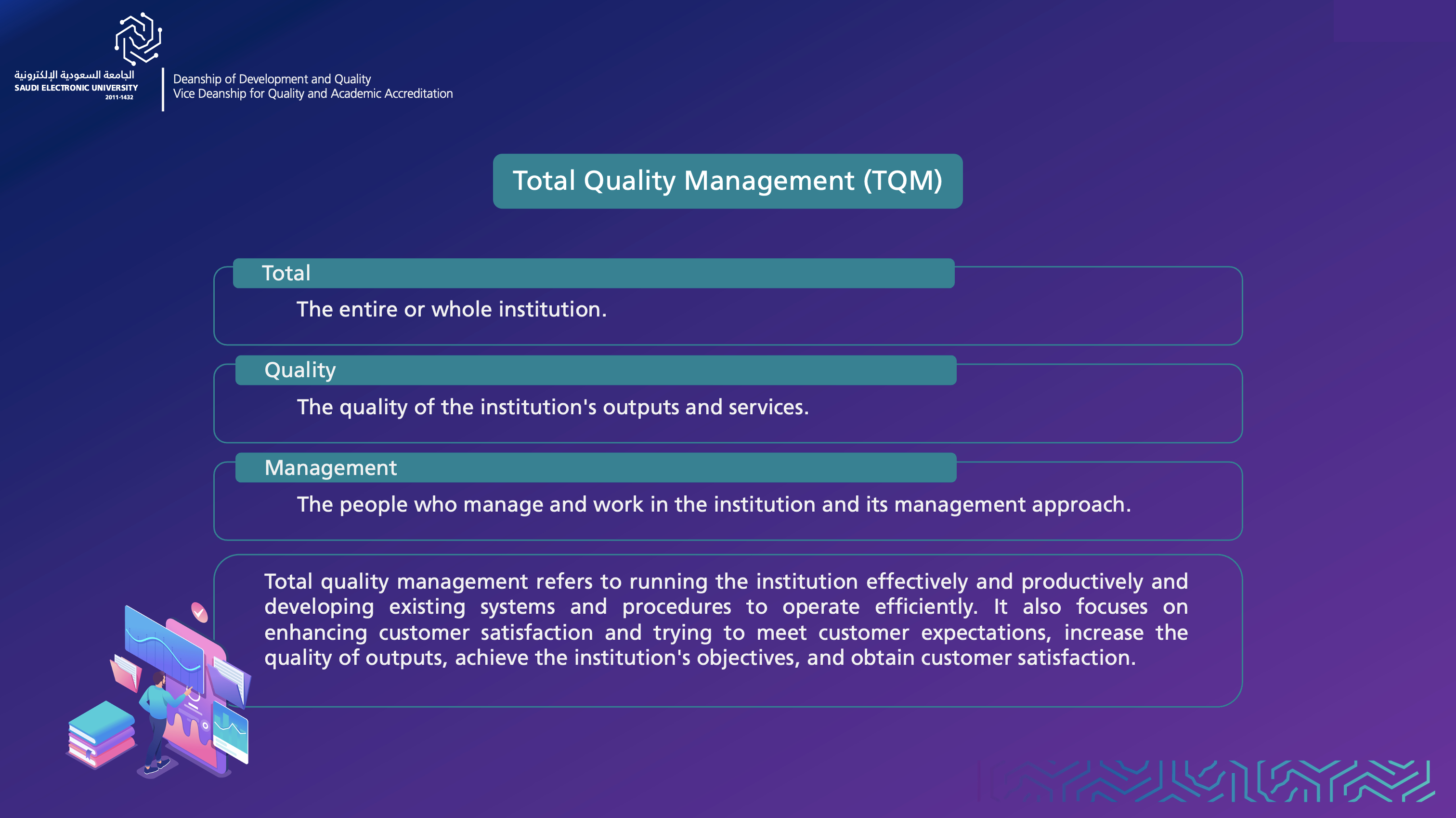 الجامعة السعودية الإلكترونية
SAUDI ELECTRONIC UNIVERSITY
2011-1432

Deanship of Development and Quality
Vice Deanship for Quality and Academic Accreditation

Total Quality Management (TQM)

Total

The entire or whole institution.

Quality

The quality of the institution's outputs and services.

Management

The people who manage and work in the institution and its management approach.

Total quality management refers to running the institution effectively and productively and developing existing systems and procedures to operate efficiently. It also focuses on enhancing customer satisfaction and trying to meet customer expectations, increase the quality of outputs, achieve the institution's objectives, and obtain customer satisfaction.